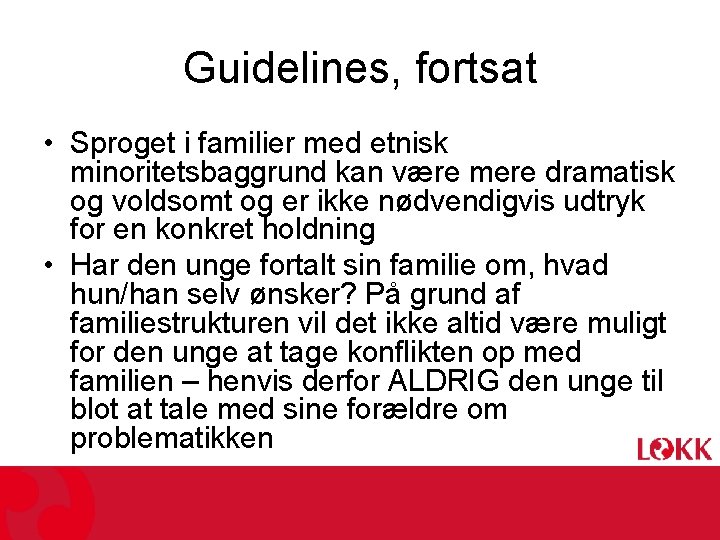 Guidelines, fortsat

• Sproget i familier med etnisk minoritetsbaggrund kan være mere dramatisk og voldsomt og er ikke nødvendigvis udtryk for en konkret holdning

• Har den unge fortalt sin familie om, hvad hun/han selv ønsker? På grund af familiestrukturen vil det ikke altid være muligt for den unge at tage konflikten op med familien – henvis derfor ALDRIG den unge til blot at tale med sine forældre om problematikken

LOKK